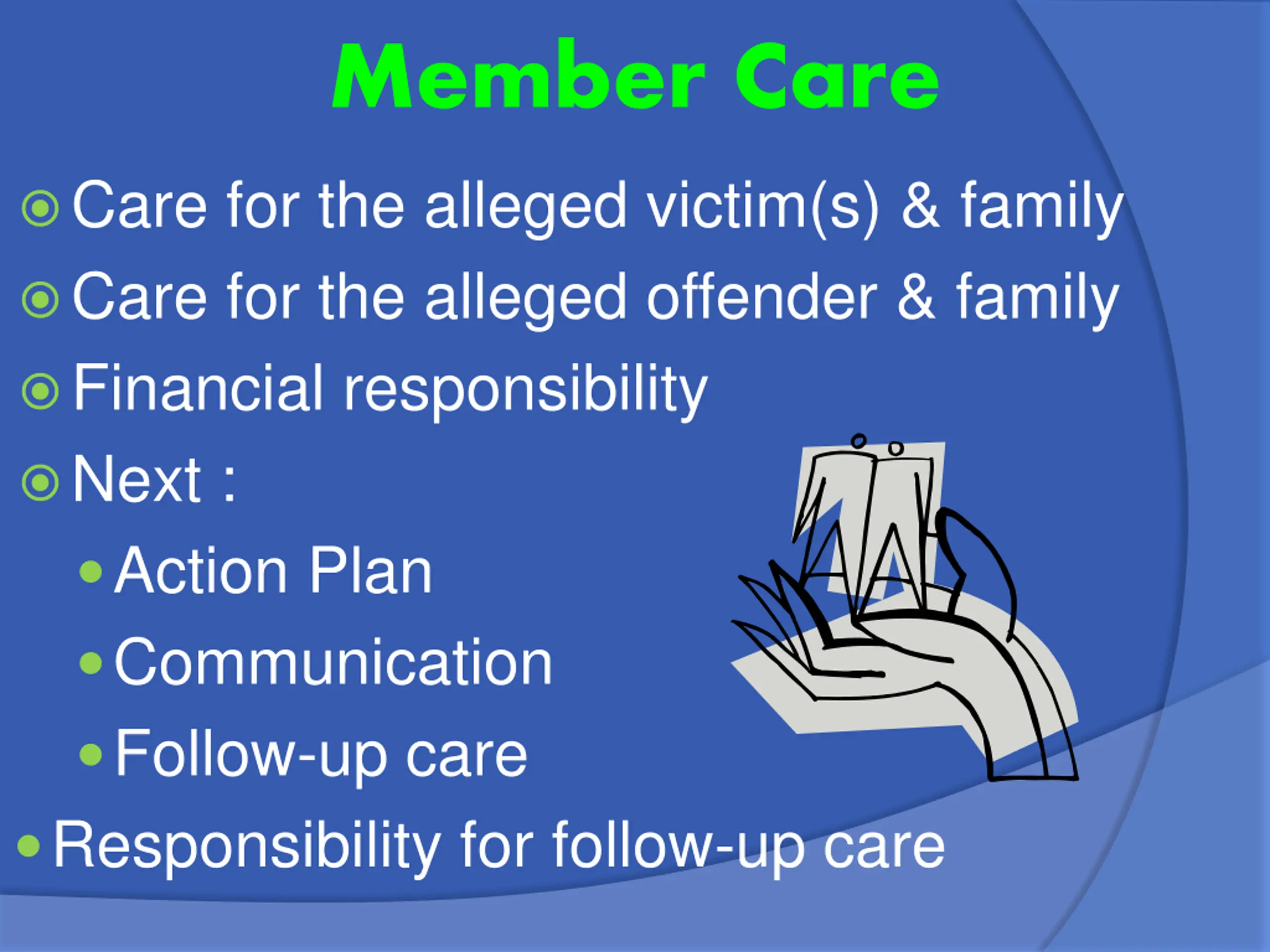 Member Care

Care for the alleged victim(s) & family
Care for the alleged offender & family
Financial responsibility
Next :
Action Plan
Communication
Follow-up care
Responsibility for follow-up care